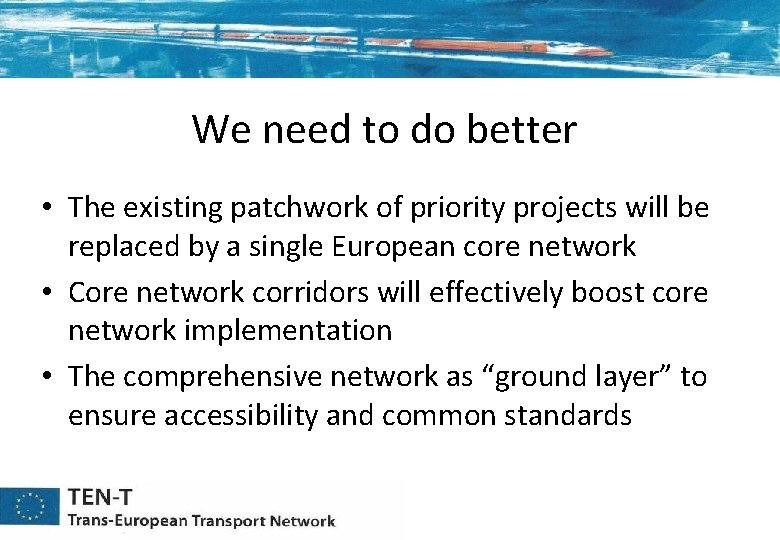 We need to do better

• The existing patchwork of priority projects will be replaced by a single European core network
• Core network corridors will effectively boost core network implementation
• The comprehensive network as “ground layer” to ensure accessibility and common standards

TEN-T
Trans-European Transport Network